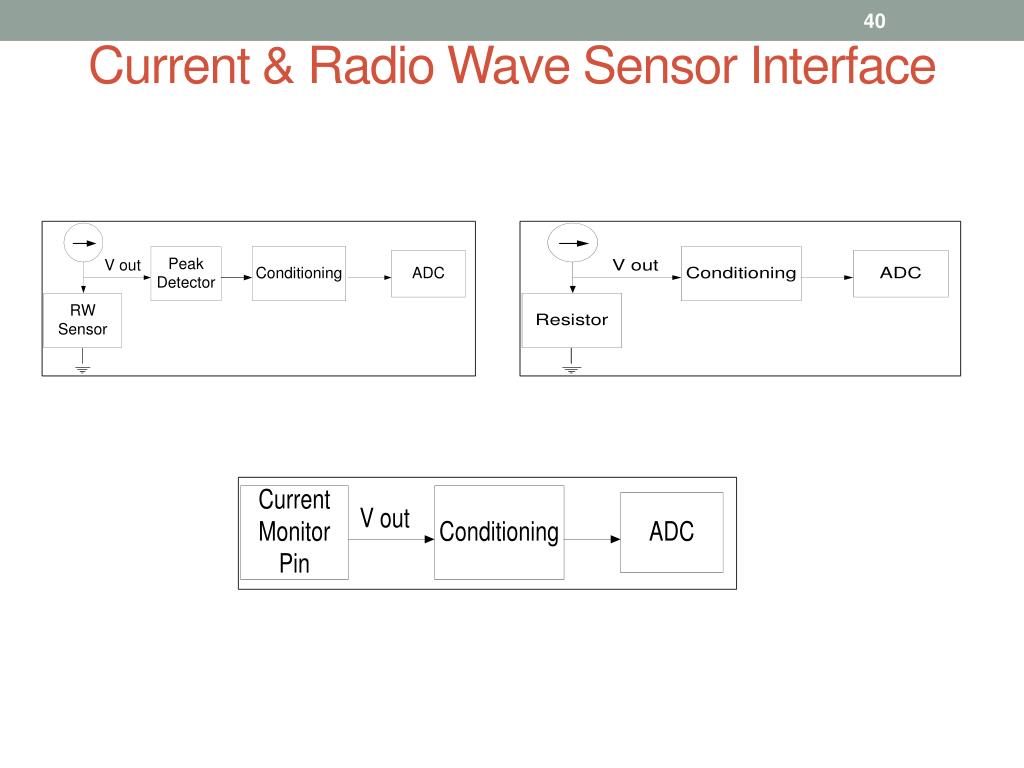 40

Current & Radio Wave Sensor Interface

V out
Peak Detector
Conditioning
ADC
RW Sensor

V out
Conditioning
ADC
Resistor

Current Monitor Pin
V out
Conditioning
ADC